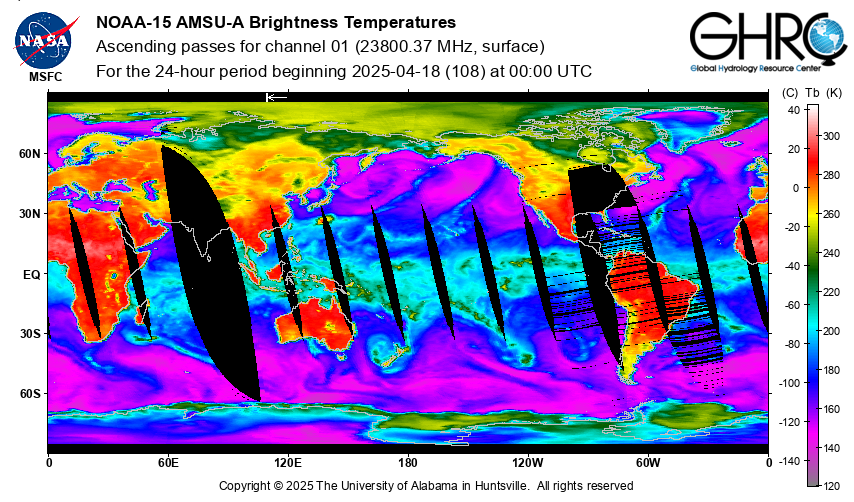 NASA
MSFC

NOAA-15 AMSU-A Brightness Temperatures
Ascending passes for channel 01 (23800.37 MHz, surface)
For the 24-hour period beginning 2025-04-18 (108) at 00:00 UTC

GHRC
Global Hydrology Resource Center

60N
30N
EQ
30S
60S

0
60E
120E
180
120W
60W
0

(C) Tb (K)
40
20
0
-20
-40
-60
-80
-100
-120
-140
300
280
260
240
220
200
180
160
140
120

Copyright © 2025 The University of Alabama in Huntsville. All rights reserved